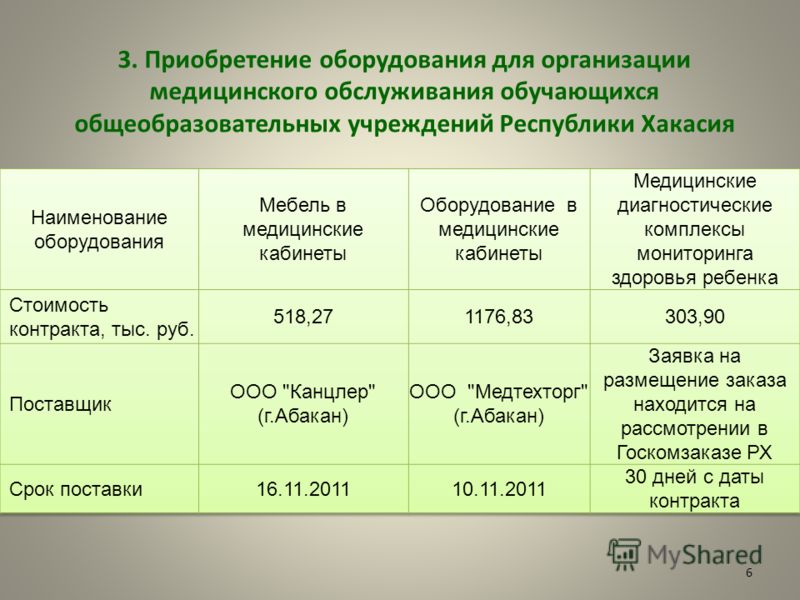 3. Приобретение оборудования для организации медицинского обслуживания обучающихся общеобразовательных учреждений Республики Хакасия

| Наименование оборудования | Мебель в медицинские кабинеты | Оборудование в медицинские кабинеты | Медицинские диагностические комплексы мониторинга здоровья ребенка |
|---|---|---|---|
| Стоимость контракта, тыс. руб. | 518,27 | 1176,83 | 303,90 |
| Поставщик | ООО "Канцлер" (г.Абакан) | ООО "Медтехторг" (г.Абакан) | Заявка на размещение заказа находится на рассмотрении в Госкомзаказе РХ |
| Срок поставки | 16.11.2011 | 10.11.2011 | 30 дней с даты контракта |

MyShared

6